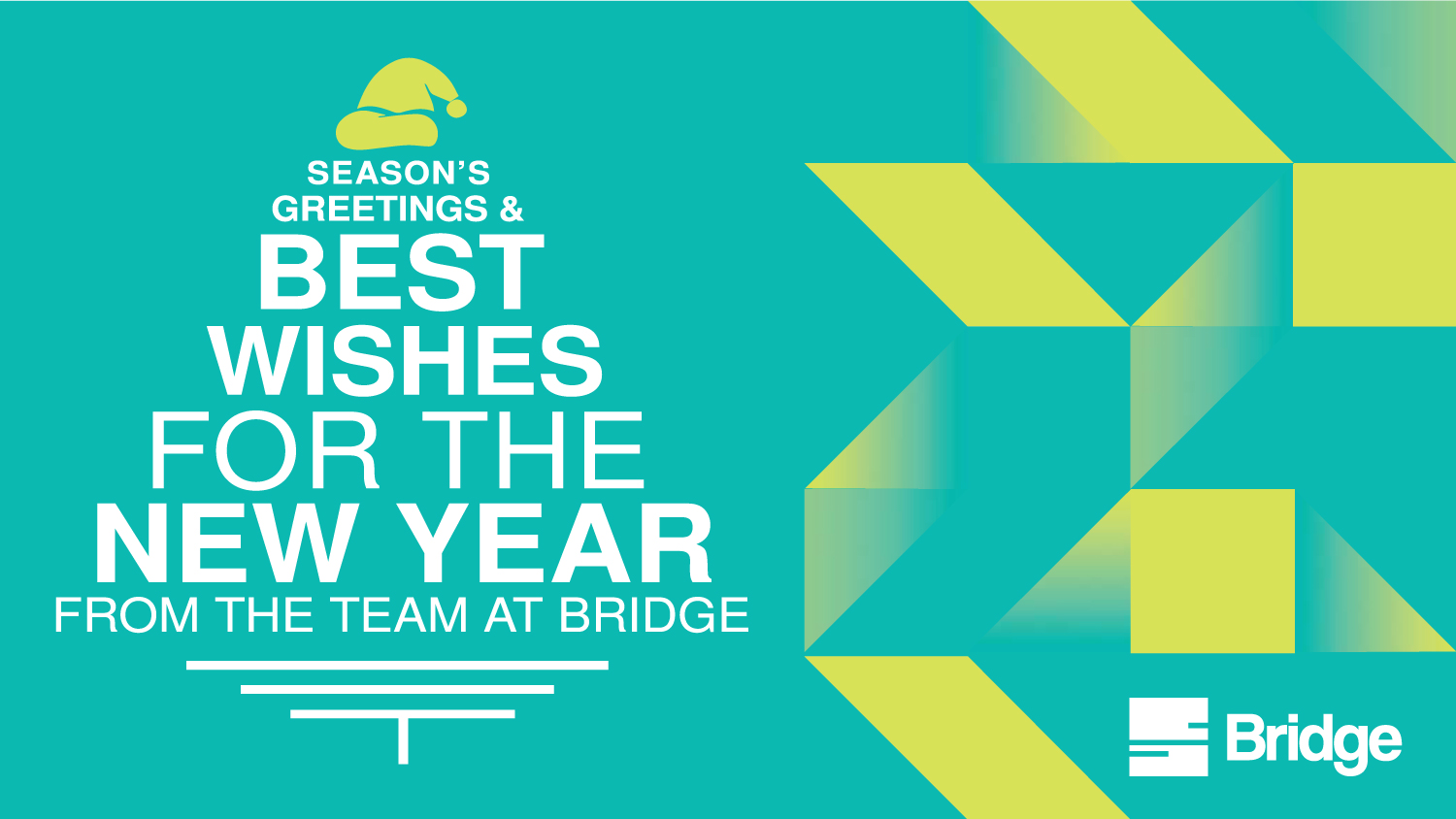 SEASON'S GREETINGS &
BEST
WISHES
FOR THE
NEW YEAR
FROM THE TEAM AT BRIDGE

Bridge